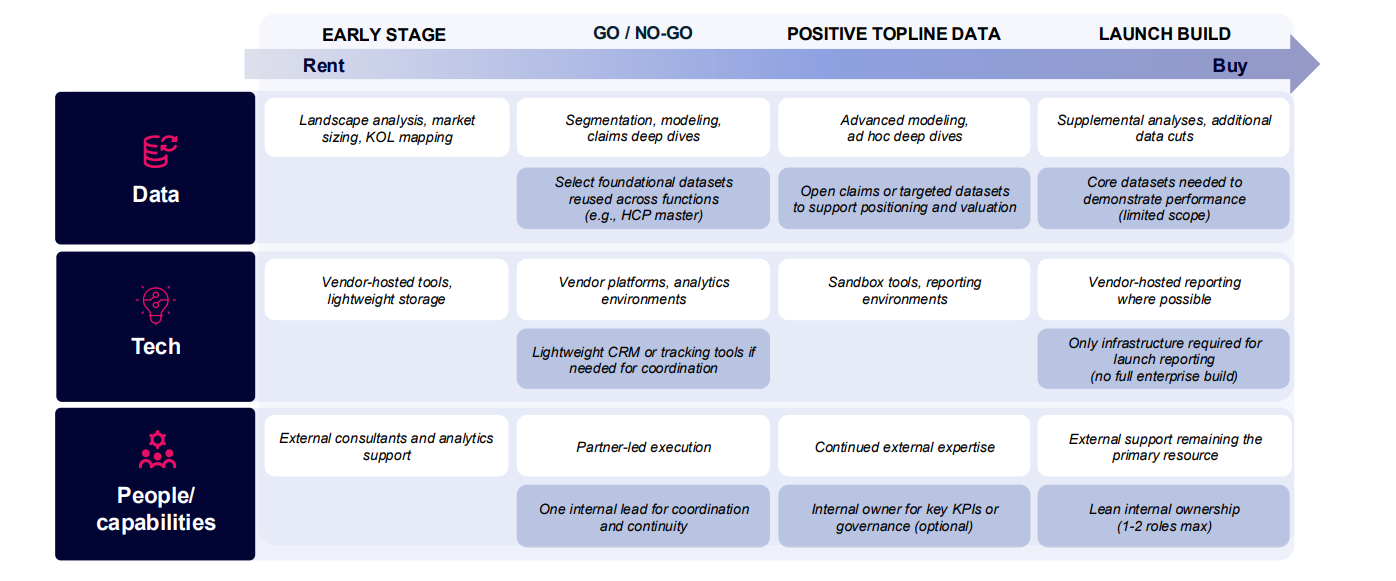 EARLY STAGE

GO / NO-GO

POSITIVE TOPLINE DATA

LAUNCH BUILD

Rent

Buy

Data

Landscape analysis, market sizing, KOL mapping

Segmentation, modeling, claims deep dives

Select foundational datasets reused across functions (e.g., HCP master)

Advanced modeling, ad hoc deep dives

Open claims or targeted datasets to support positioning and valuation

Supplemental analyses, additional data cuts

Core datasets needed to demonstrate performance (limited scope)

Tech

Vendor-hosted tools, lightweight storage

Vendor platforms, analytics environments

Lightweight CRM or tracking tools if needed for coordination

Sandbox tools, reporting environments

Vendor-hosted reporting where possible

Only infrastructure required for launch reporting (no full enterprise build)

People/ capabilities

External consultants and analytics support

Partner-led execution

One internal lead for coordination and continuity

Continued external expertise

Internal owner for key KPIs or governance (optional)

External support remaining the primary resource

Lean internal ownership (1-2 roles max)